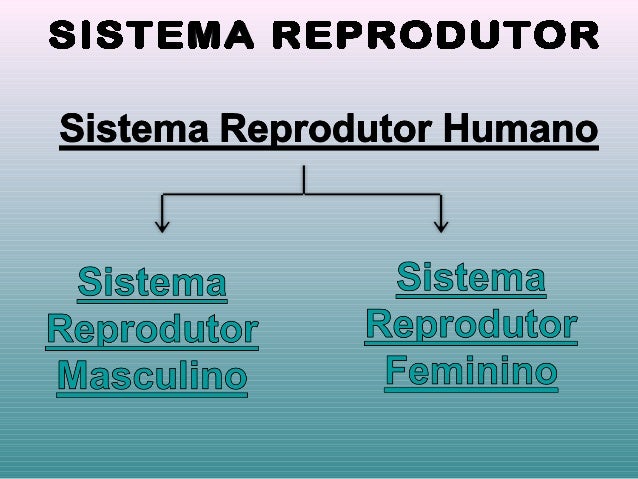 SISTEMA REPRODUTOR

Sistema Reprodutor Humano

Sistema Reprodutor Masculino

Sistema Reprodutor Feminino